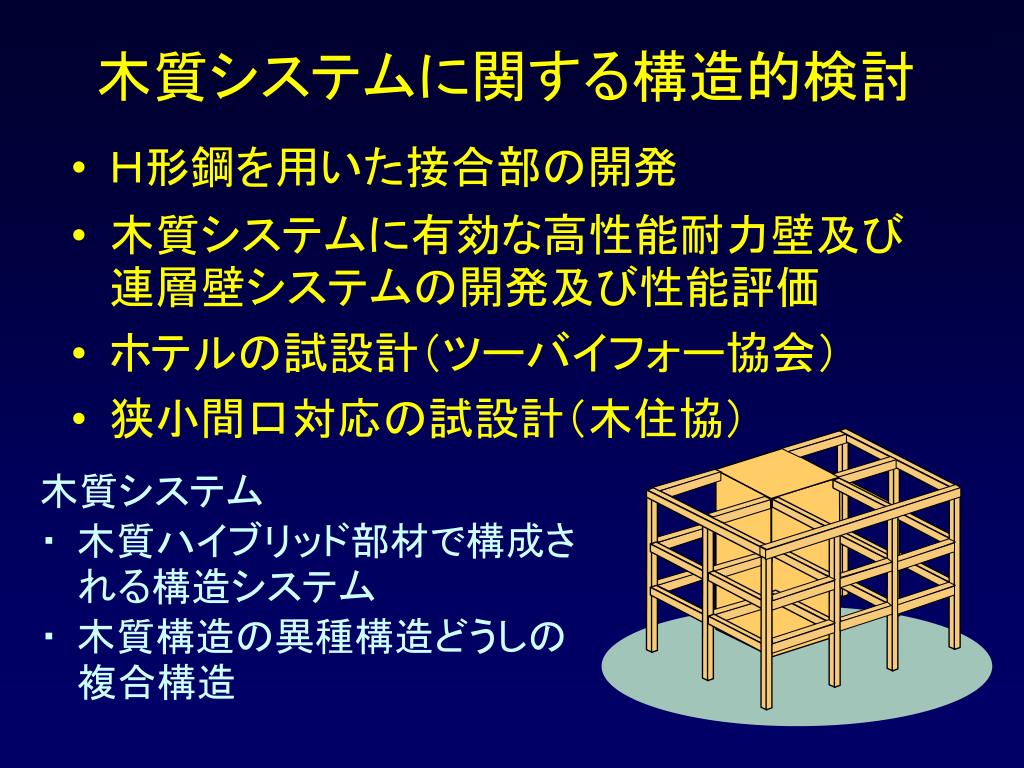 木質システムに関する構造的検討

• H形鋼を用いた接合部の開発
• 木質システムに有効な高性能耐力壁及び連層壁システムの開発及び性能評価
• ホテルの試設計（ツーバイフォー協会）
• 狭小間口対応の試設計（木住協）

木質システム
・ 木質ハイブリッド部材で構成される構造システム
・ 木質構造の異種構造どうしの複合構造